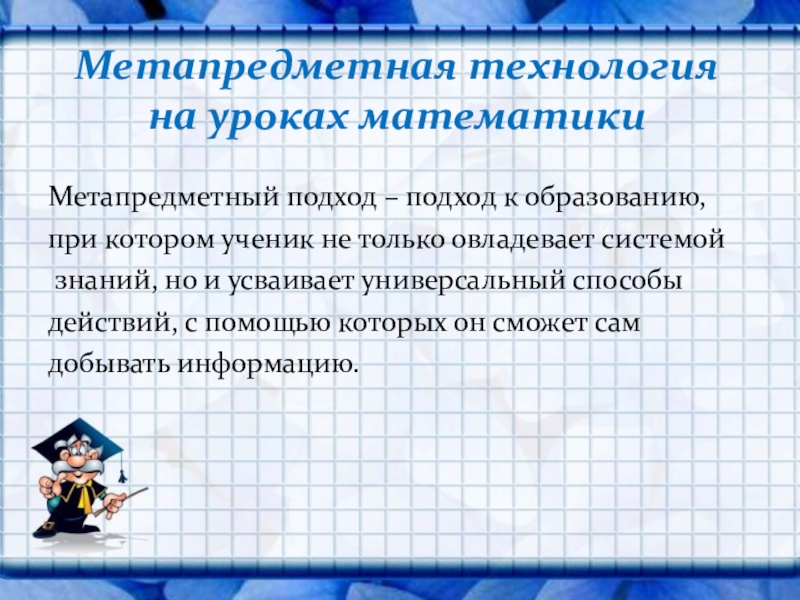 Метапредметная технология на уроках математики

Метапредметный подход – подход к образованию, при котором ученик не только овладевает системой знаний, но и усваивает универсальный способы действий, с помощью которых он сможет сам добывать информацию.